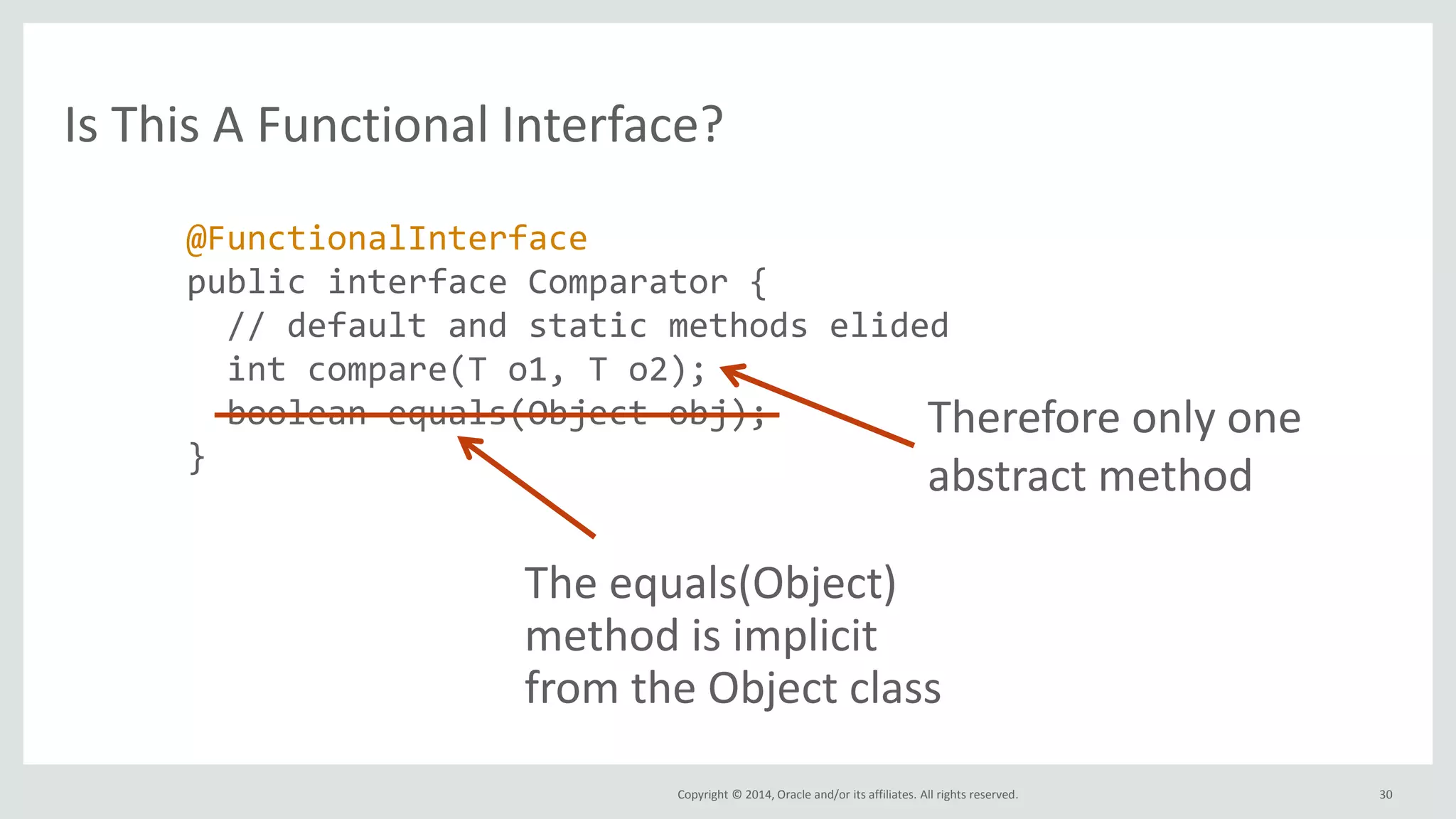 Is This A Functional Interface?

@FunctionalInterface
public interface Comparator {
  // default and static methods elided
  int compare(T o1, T o2);
  boolean equals(Object obj);
}

Therefore only one abstract method

The equals(Object) method is implicit from the Object class

Copyright © 2014, Oracle and/or its affiliates. All rights reserved.

30